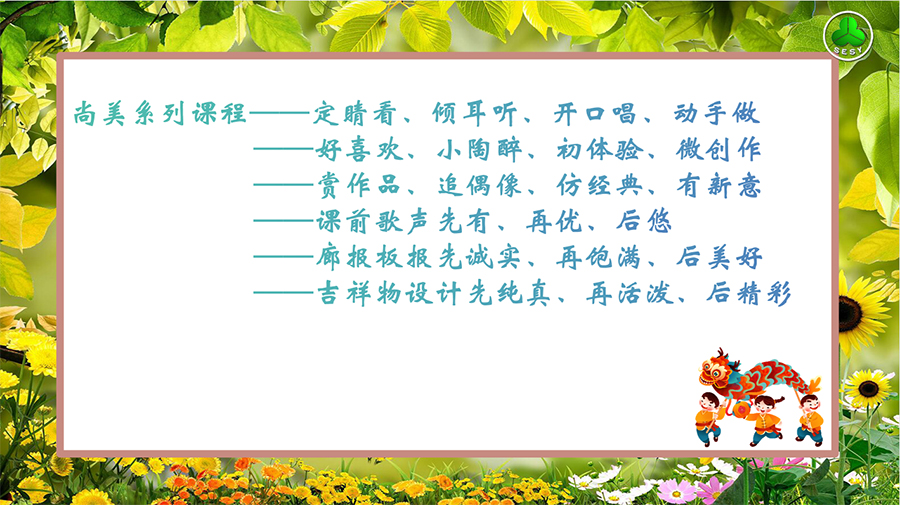 SESY

尚美系列课程——定睛看、倾耳听、开口唱、动手做
——好喜欢、小陶醉、初体验、微创作
——赏作品、追偶像、仿经典、有新意
——课前歌声先有、再优、后悠
——廊报板报先诚实、再饱满、后美好
——吉祥物设计先纯真、再活泼、后精彩